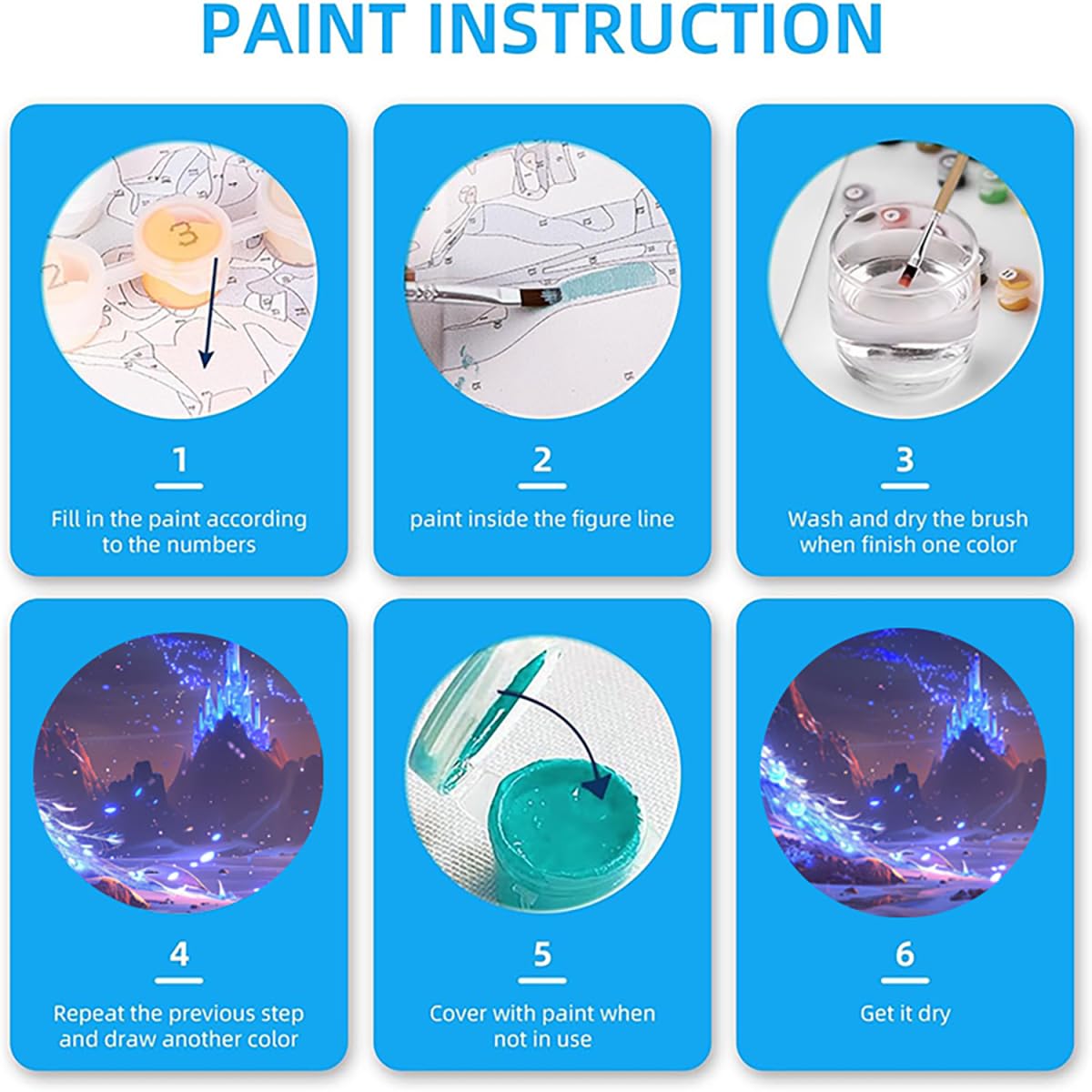 PAINT INSTRUCTION

3

1

Fill in the paint according to the numbers

2

paint inside the figure line

3

Wash and dry the brush when finish one color

4

Repeat the previous step and draw another color

5

Cover with paint when not in use

6

Get it dry